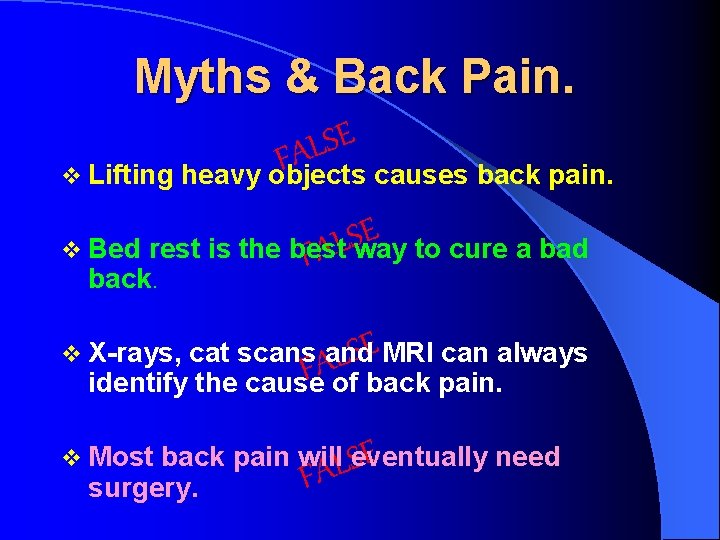 Myths & Back Pain.

FALSE
❖ Lifting heavy objects causes back pain.

FALSE
❖ Bed rest is the best way to cure a bad back.

FALSE
❖ X-rays, cat scans and MRI can always identify the cause of back pain.

FALSE
❖ Most back pain will eventually need surgery.